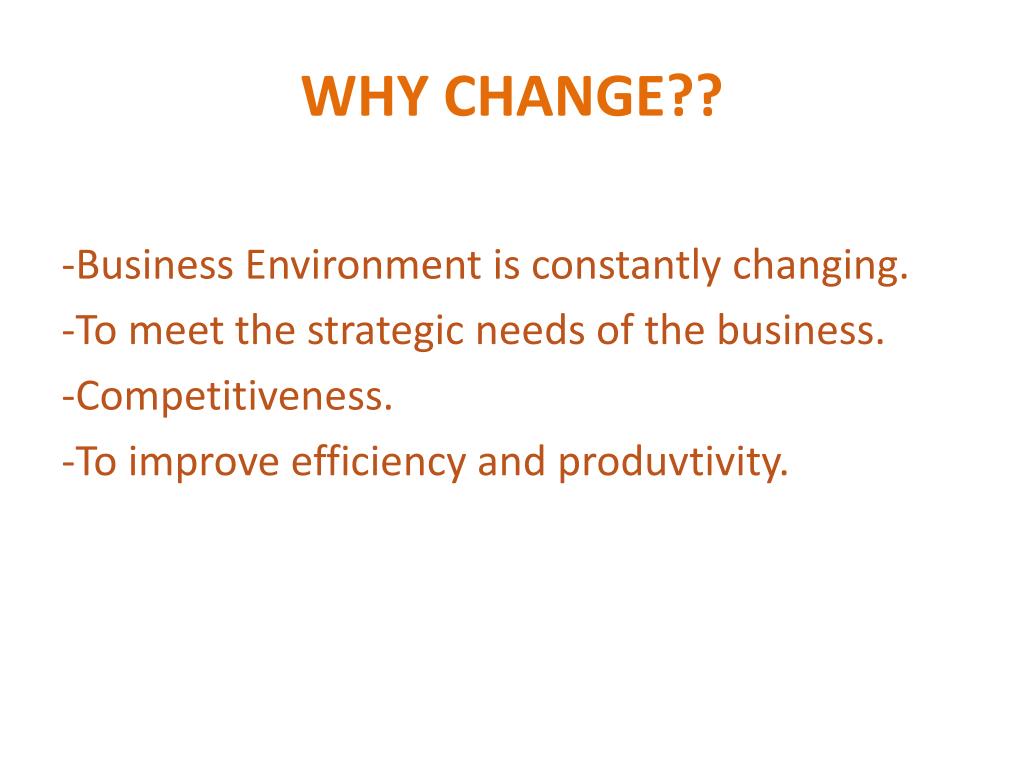 WHY CHANGE??

-Business Environment is constantly changing.
-To meet the strategic needs of the business.
-Competitiveness.
-To improve efficiency and produvtivity.